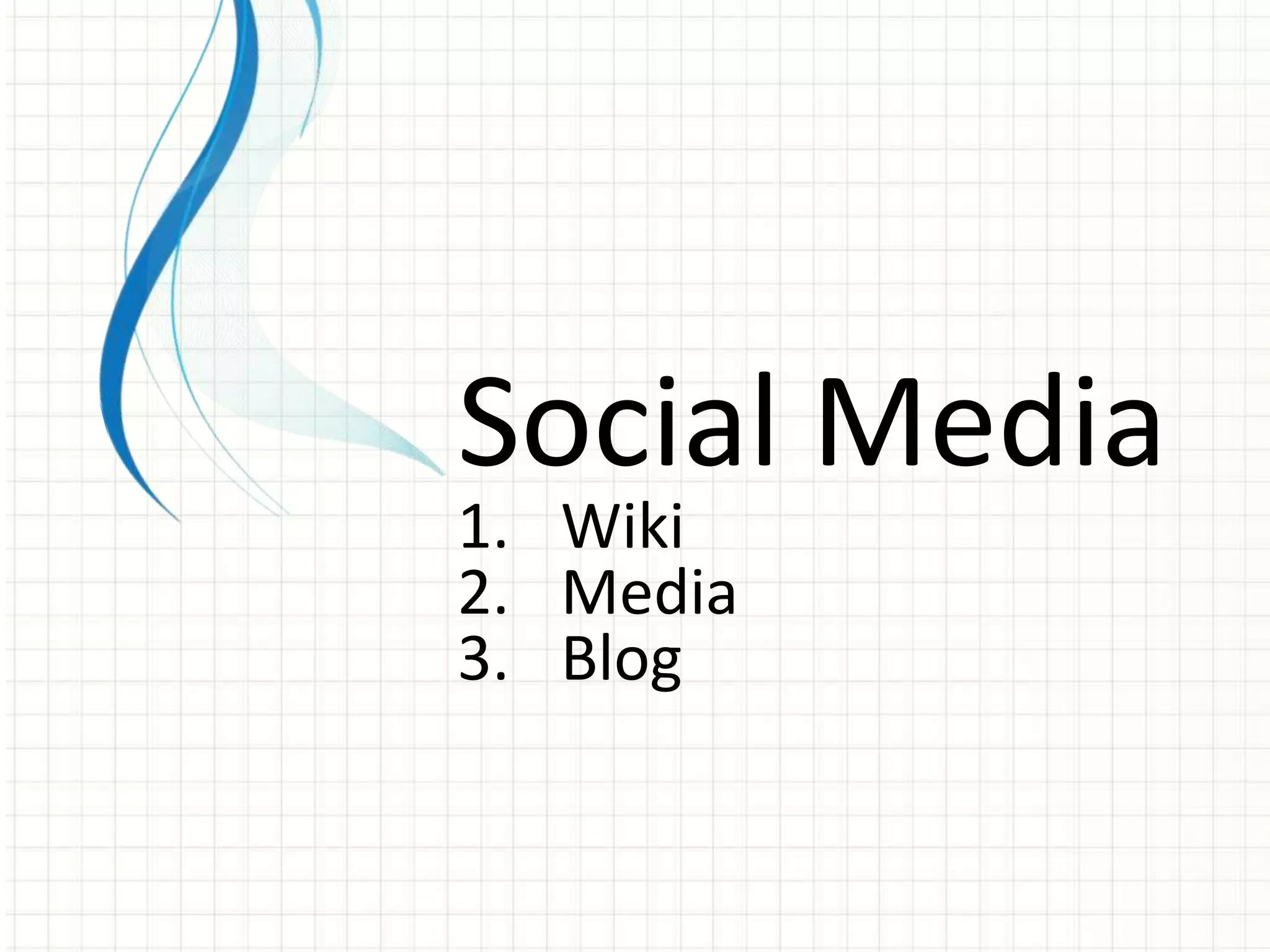 Social Media

1. Wiki
2. Media
3. Blog